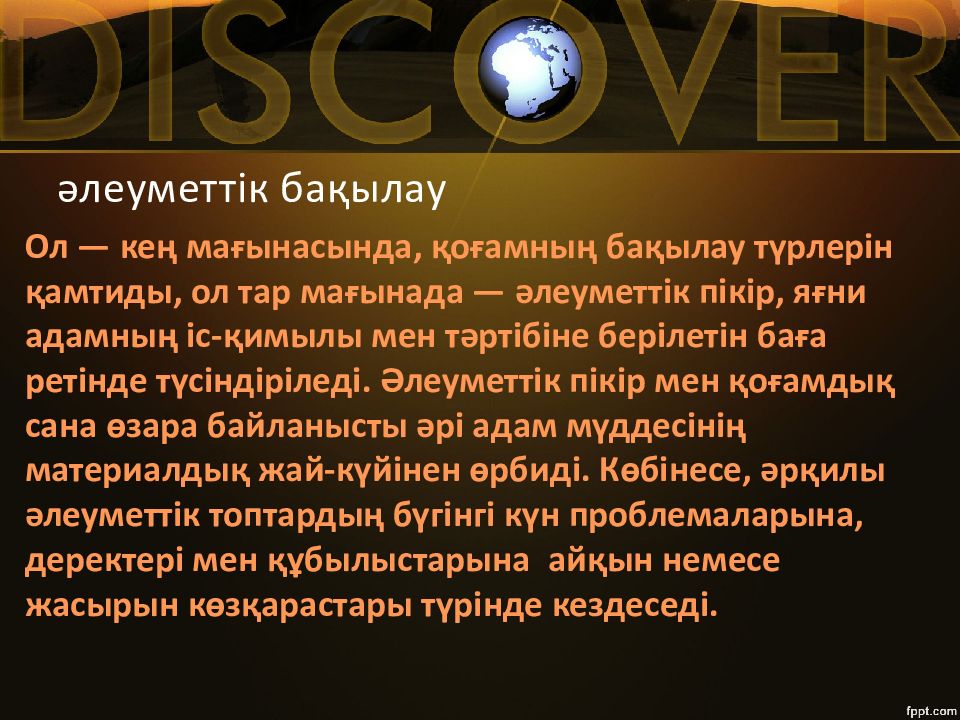 DISCOVER

әлеуметтік бақылау

Ол — кең мағынасында, қоғамның бақылау түрлерін қамтиды, ол тар мағынада — әлеуметтік пікір, яғни адамның іс-қимылы мен тәртібіне берілетін баға ретінде түсіндіріледі. Әлеуметтік пікір мен қоғамдық сана өзара байланысты әрі адам мүддесінің материалдық жай-күйінен өрбиді. Көбінесе, әрқилы әлеуметтік топтардың бүгінгі күн проблемаларына, деректері мен құбылыстарына айқын немесе жасырын көзқарастары түрінде кездеседі.

fppt.com